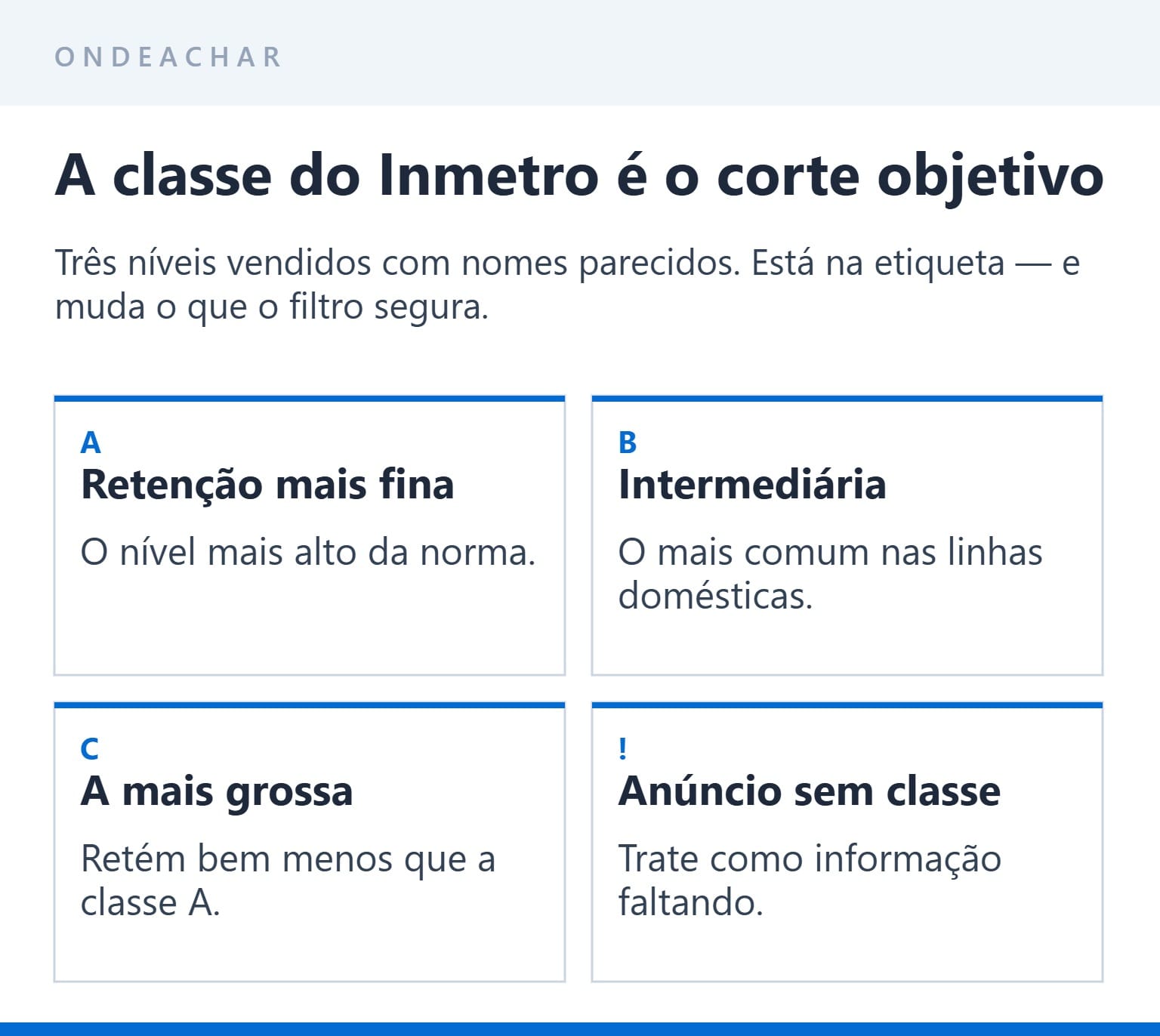 ONDEACHAR

A classe do Inmetro é o corte objetivo

Três níveis vendidos com nomes parecidos. Está na etiqueta — e muda o que o filtro segura.

A
Retenção mais fina

O nível mais alto da norma.

B
Intermediária

O mais comum nas linhas domésticas.

C
A mais grossa

Retém bem menos que a classe A.

!
Anúncio sem classe

Trate como informação faltando.